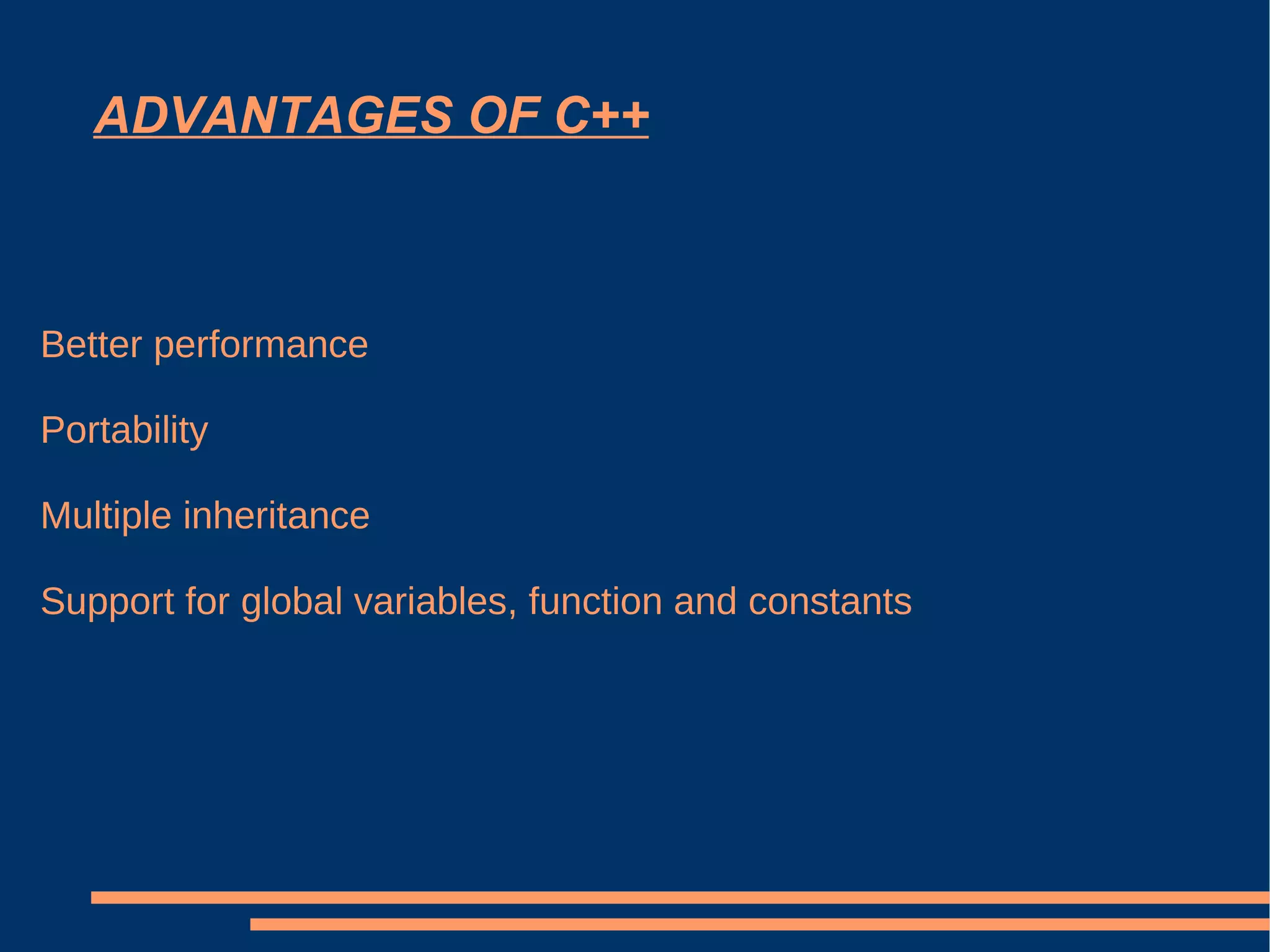 ADVANTAGES OF C++

Better performance

Portability

Multiple inheritance

Support for global variables, function and constants